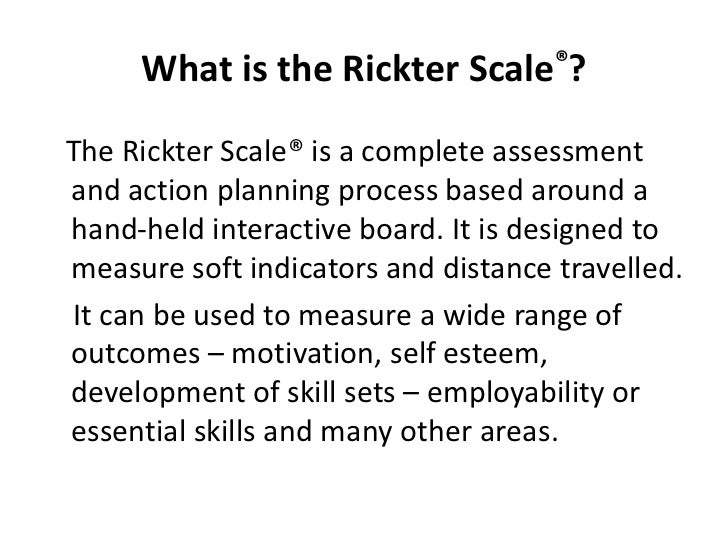 What is the Rickter Scale®?

The Rickter Scale® is a complete assessment and action planning process based around a hand-held interactive board. It is designed to measure soft indicators and distance travelled.

It can be used to measure a wide range of outcomes – motivation, self esteem, development of skill sets – employability or essential skills and many other areas.